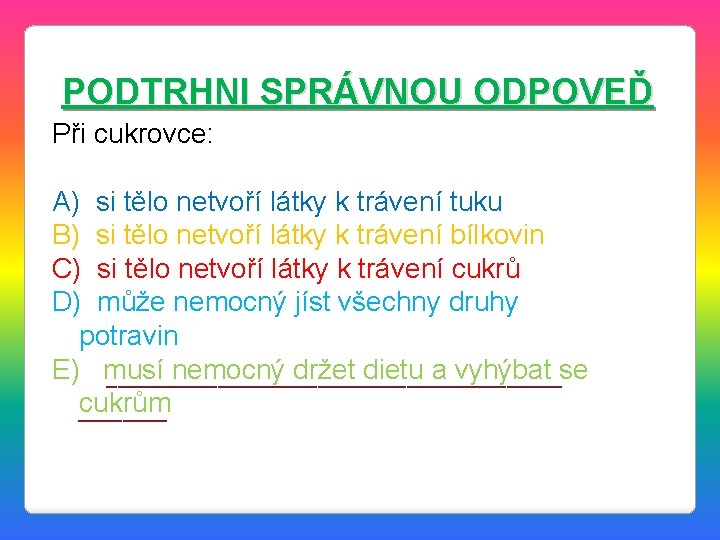 PODTRHNI SPRÁVNOU ODPOVEĎ

Při cukrovce:

A) si tělo netvoří látky k trávení tuku
B) si tělo netvoří látky k trávení bílkovin
C) si tělo netvoří látky k trávení cukrů
D) může nemocný jíst všechny druhy potravin
E) musí nemocný držet dietu a vyhýbat se cukrům